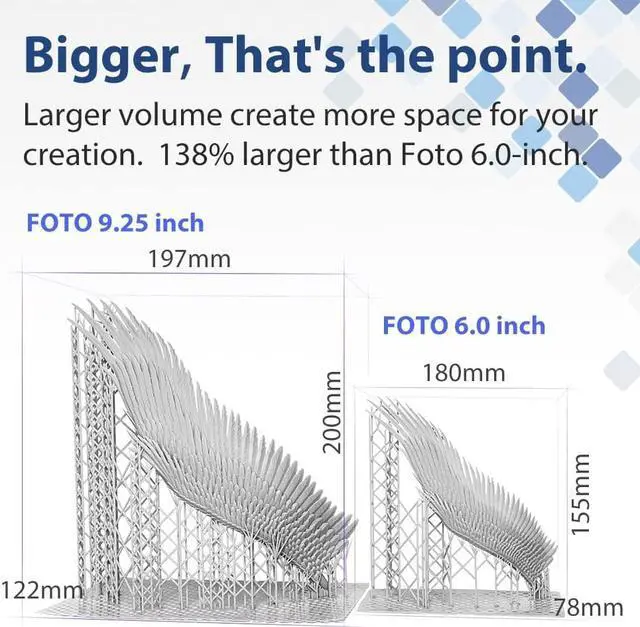 Bigger, That's the point.

Larger volume create more space for your creation.  138% larger than Foto 6.0-inch.

FOTO 9.25 inch

197mm

200mm

122mm

FOTO 6.0 inch

180mm

155mm

78mm